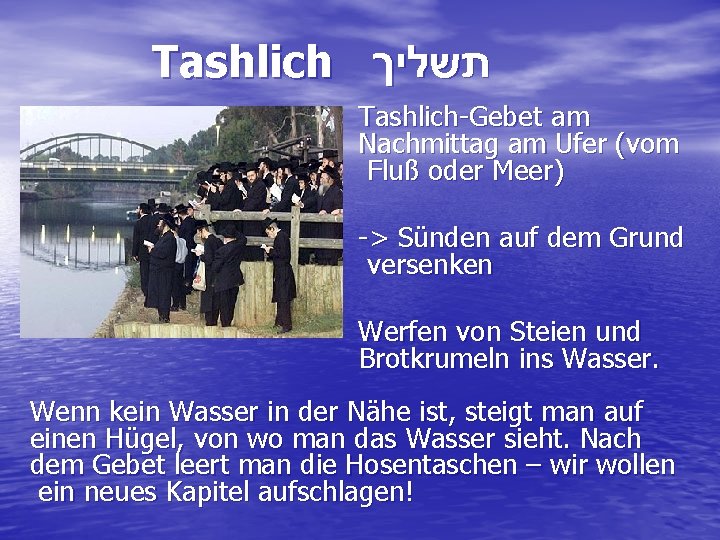 Tashlich תשליך

Tashlich-Gebet am Nachmittag am Ufer (vom Fluß oder Meer)

-> Sünden auf dem Grund versenken

Werfen von Steien und Brotkrumeln ins Wasser.

Wenn kein Wasser in der Nähe ist, steigt man auf einen Hügel, von wo man das Wasser sieht. Nach dem Gebet leert man die Hosentaschen – wir wollen ein neues Kapitel aufschlagen!